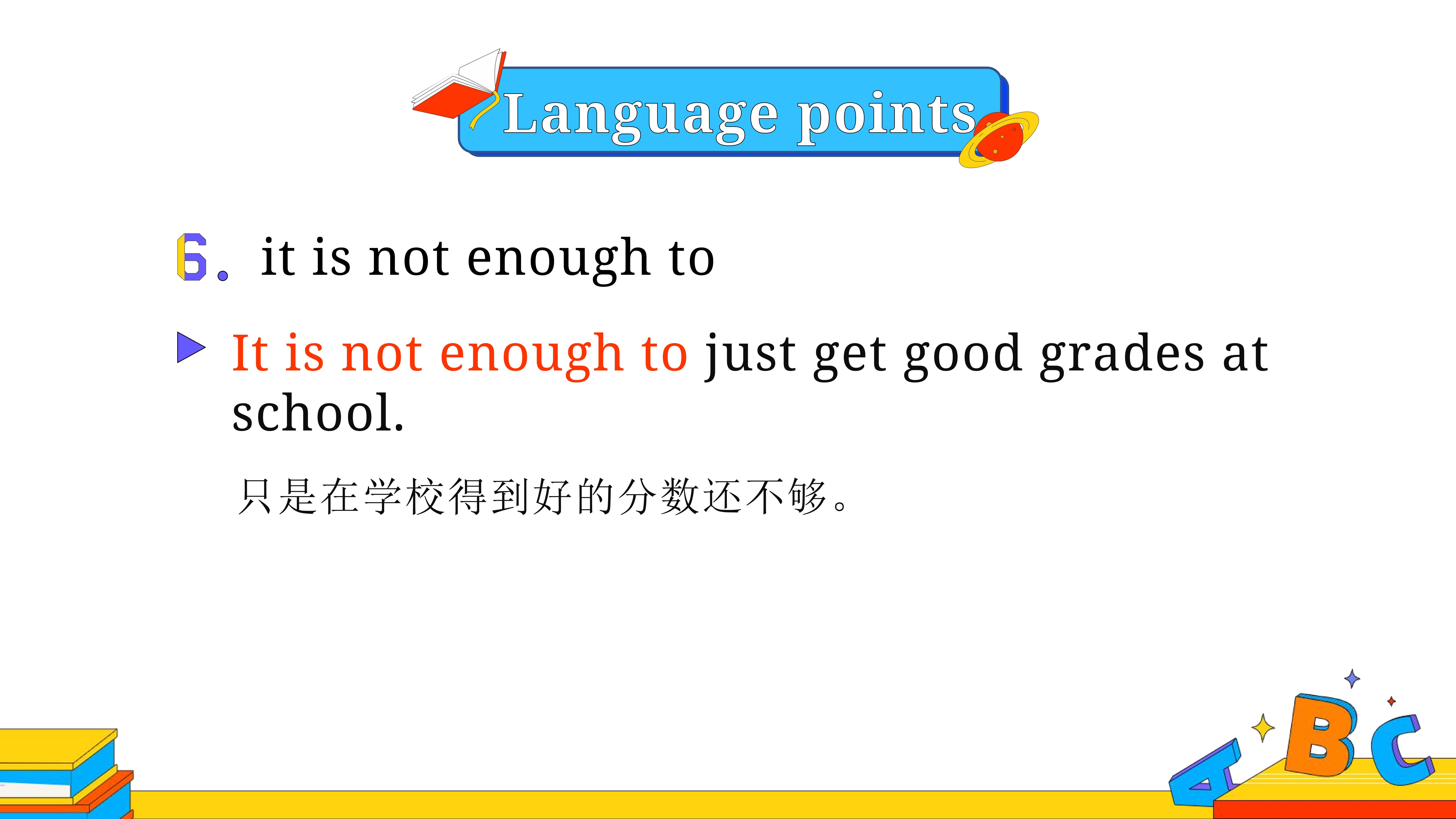 Language points

6. it is not enough to

It is not enough to just get good grades at school.

只是在学校得到好的分数还不够。

A B C